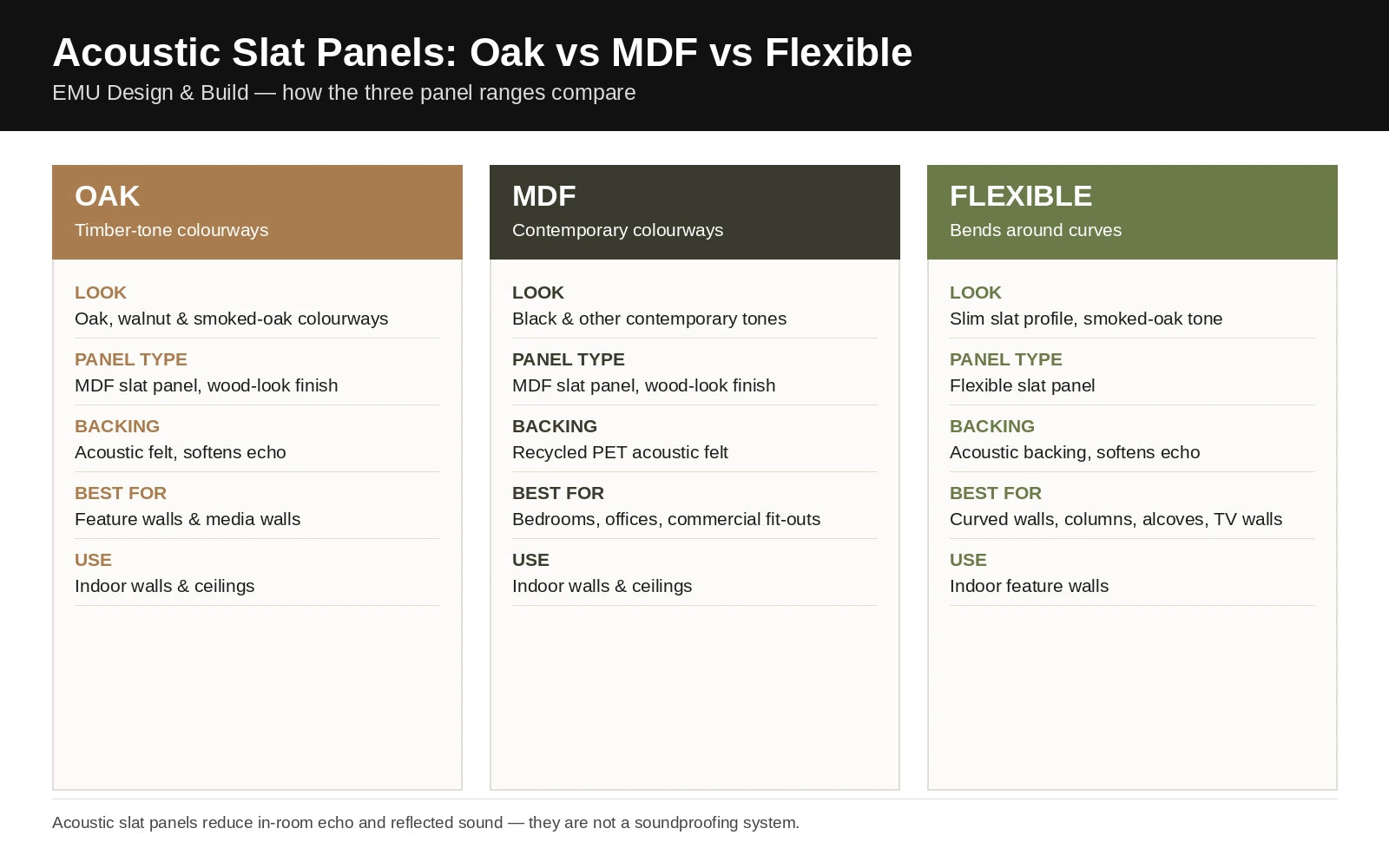 Acoustic Slat Panels: Oak vs MDF vs Flexible
EMU Design & Build — how the three panel ranges compare

OAK
Timber-tone colourways

LOOK
Oak, walnut & smoked-oak colourways

PANEL TYPE
MDF slat panel, wood-look finish

BACKING
Acoustic felt, softens echo

BEST FOR
Feature walls & media walls

USE
Indoor walls & ceilings

MDF
Contemporary colourways

LOOK
Black & other contemporary tones

PANEL TYPE
MDF slat panel, wood-look finish

BACKING
Recycled PET acoustic felt

BEST FOR
Bedrooms, offices, commercial fit-outs

USE
Indoor walls & ceilings

FLEXIBLE
Bends around curves

LOOK
Slim slat profile, smoked-oak tone

PANEL TYPE
Flexible slat panel

BACKING
Acoustic backing, softens echo

BEST FOR
Curved walls, columns, alcoves, TV walls

USE
Indoor feature walls

Acoustic slat panels reduce in-room echo and reflected sound — they are not a soundproofing system.